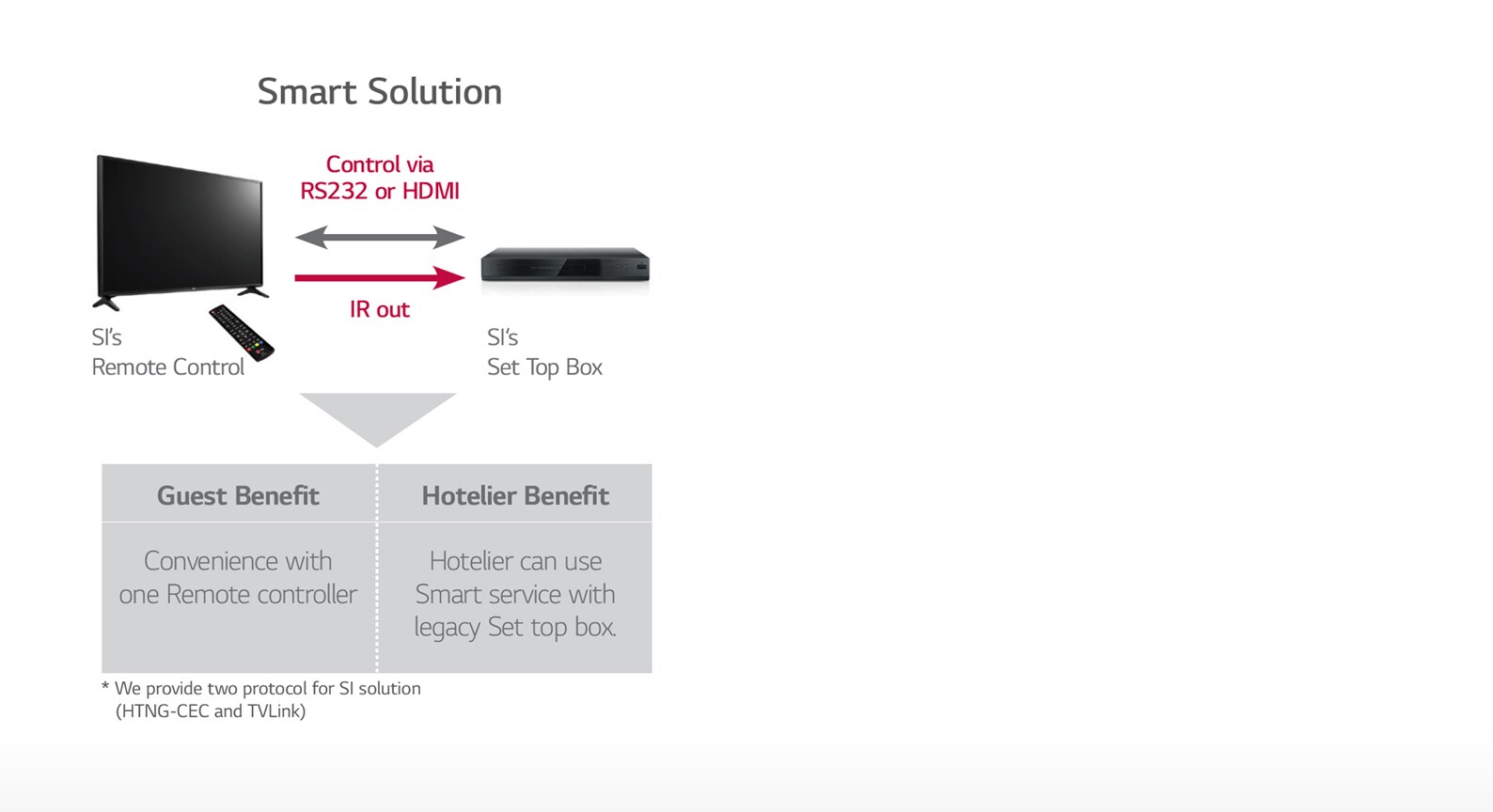 Smart Solution

Control via RS232 or HDMI

IR out

SI's
Remote Control

SI's
Set Top Box

| Guest Benefit | Hotelier Benefit |
|---|---|
| Convenience with one Remote controller | Hotelier can use Smart service with legacy Set top box. |

* We provide two protocol for SI solution (HTNG-CEC and TVLink)